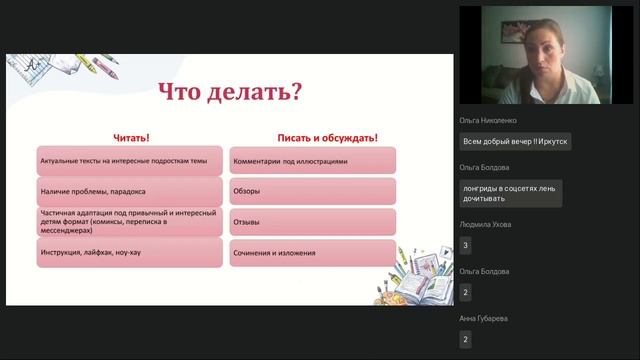 Что делать?

Читать!

Актуальные тексты на интересные подросткам темы

Наличие проблемы, парадокса

Частичная адаптация под привычный и интересный детям формат (комиксы, переписка в мессенджерах)

Инструкция, лайфхак, ноу-хау

Писать и обсуждать!

Комментарии под иллюстрациями

Обзоры

Отзывы

Сочинения и изложения

Ольга Николенко

Всем добрый вечер !! Иркутск

Ольга Болдова

лонгриды в соцсетях лень дочитывать

Людмила Ухова

3

Ольга Болдова

2

Анна Губарева

2